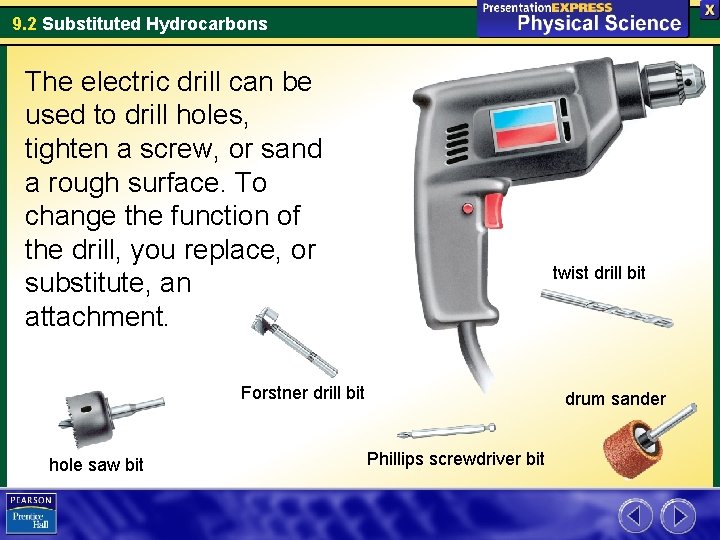 9.2 Substituted Hydrocarbons

PresentationEXPRESS
Physical Science

X

The electric drill can be used to drill holes, tighten a screw, or sand a rough surface. To change the function of the drill, you replace, or substitute, an attachment.

twist drill bit

Forstner drill bit

drum sander

hole saw bit

Phillips screwdriver bit

PEARSON
Prentice Hall